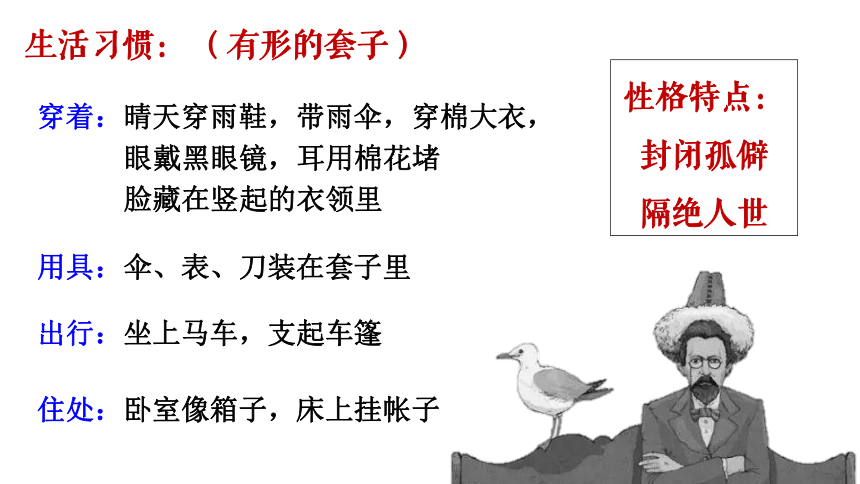 生活习惯：（有形的套子）

穿着：晴天穿雨鞋，带雨伞，穿棉大衣，眼戴黑眼镜，耳用棉花堵
脸藏在竖起的衣领里

用具：伞、表、刀装在套子里

出行：坐上马车，支起车篷

住处：卧室像箱子，床上挂帐子

性格特点：
封闭孤僻
隔绝人世